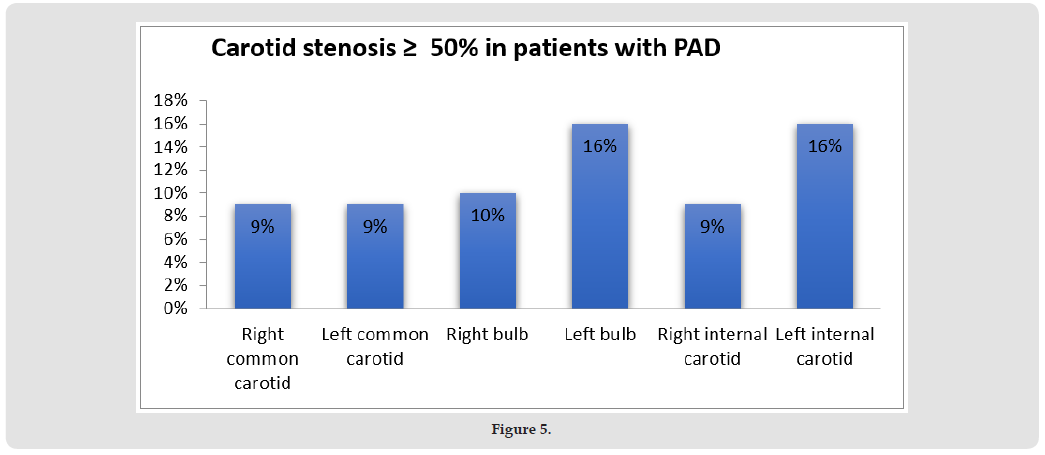 Carotid stenosis ≥ 50% in patients with PAD

18%
16%
14%
12%
10%
8%
6%
4%
2%
0%

9%
9%
10%
16%
9%
16%

Right common carotid
Left common carotid
Right bulb
Left bulb
Right internal carotid
Left internal carotid

Figure 5.